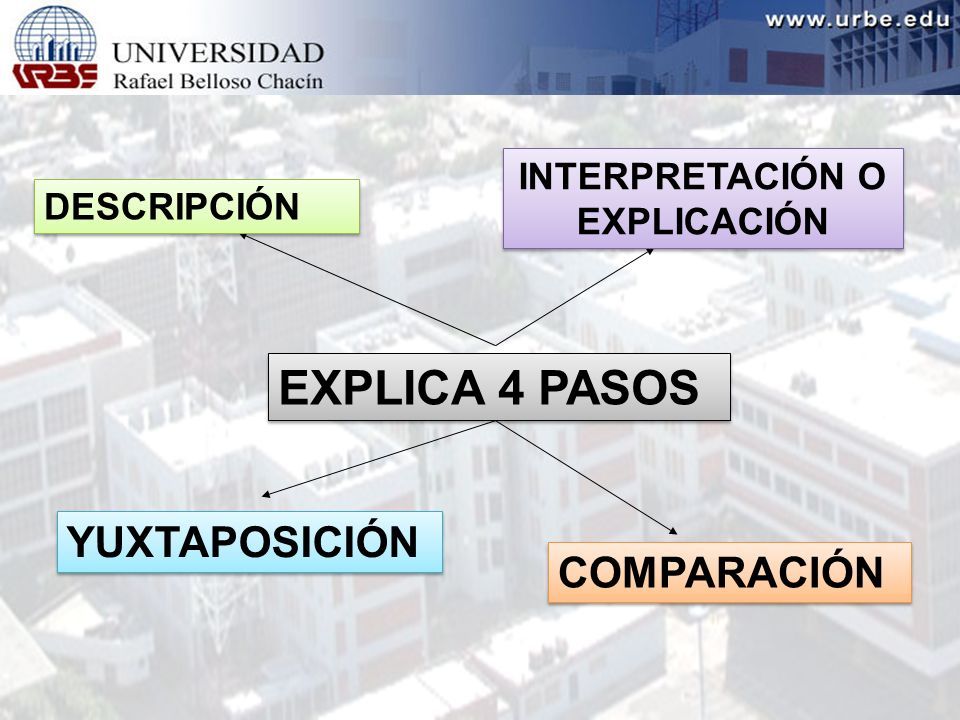 URBE UNIVERSIDAD Rafael Belloso Chacín

www.urbe.edu

DESCRIPCIÓN

INTERPRETACIÓN O EXPLICACIÓN

EXPLICA 4 PASOS

YUXTAPOSICIÓN

COMPARACIÓN